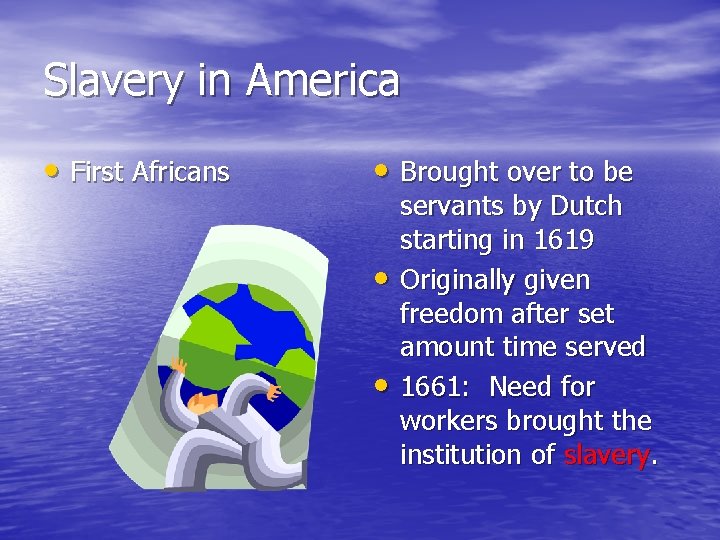 Slavery in America

• First Africans

• Brought over to be servants by Dutch starting in 1619
• Originally given freedom after set amount time served
• 1661: Need for workers brought the institution of slavery.